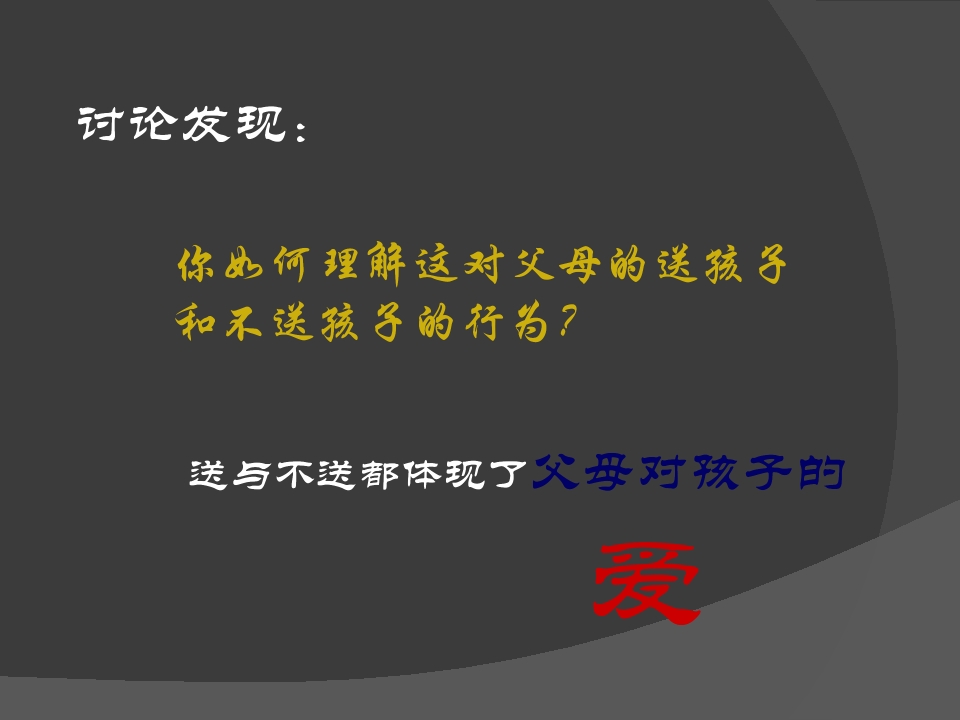 讨论发现：

你如何理解这对父母的送孩子和不送孩子的行为？

送与不送都体现了父母对孩子的

爱